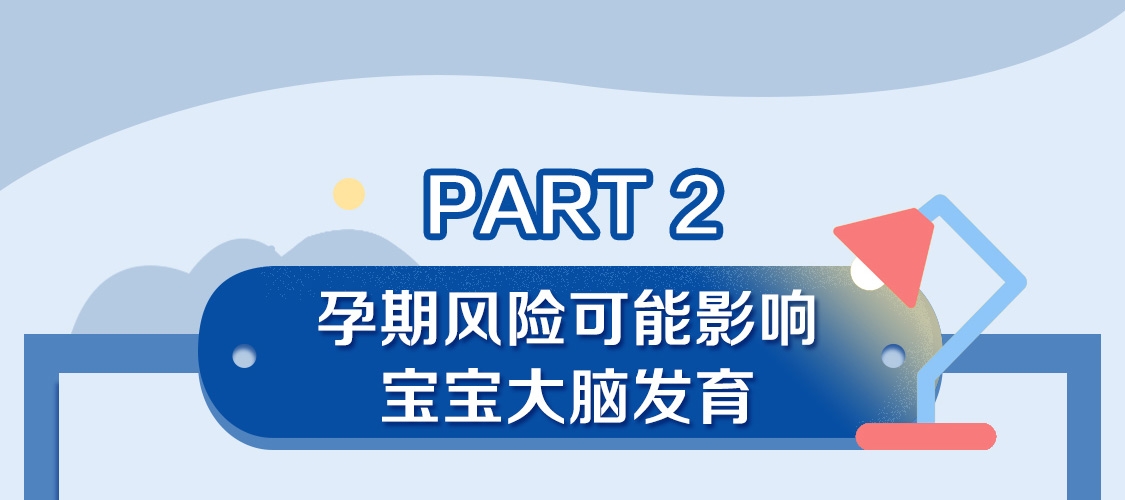 PART 2

孕期风险可能影响
宝宝大脑发育